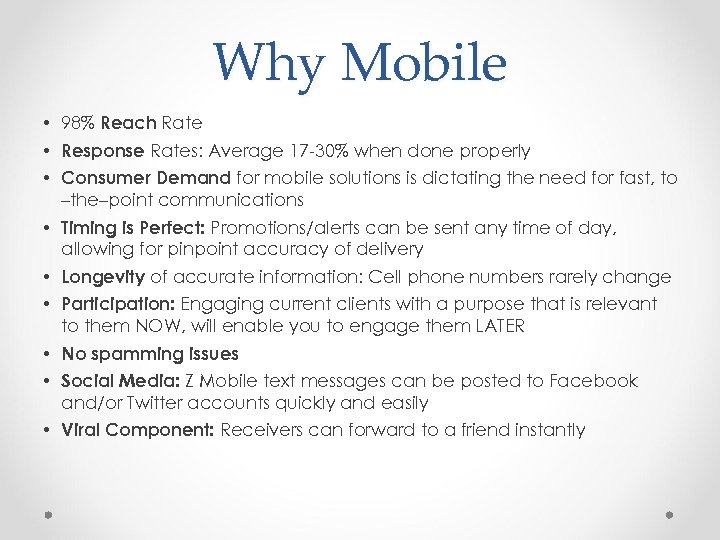 Why Mobile

• 98% Reach Rate
• Response Rates: Average 17-30% when done properly
• Consumer Demand for mobile solutions is dictating the need for fast, to –the–point communications
• Timing is Perfect: Promotions/alerts can be sent any time of day, allowing for pinpoint accuracy of delivery
• Longevity of accurate information: Cell phone numbers rarely change
• Participation: Engaging current clients with a purpose that is relevant to them NOW, will enable you to engage them LATER
• No spamming issues
• Social Media: Z Mobile text messages can be posted to Facebook and/or Twitter accounts quickly and easily
• Viral Component: Receivers can forward to a friend instantly